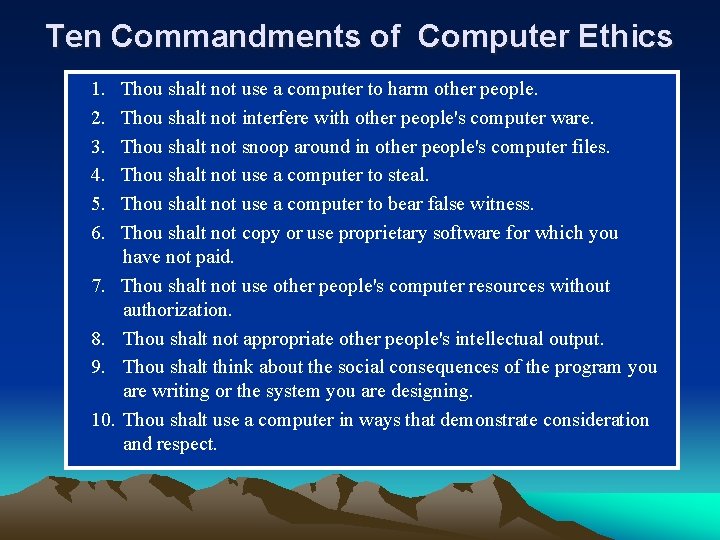 Ten Commandments of Computer Ethics

1. Thou shalt not use a computer to harm other people.
2. Thou shalt not interfere with other people's computer ware.
3. Thou shalt not snoop around in other people's computer files.
4. Thou shalt not use a computer to steal.
5. Thou shalt not use a computer to bear false witness.
6. Thou shalt not copy or use proprietary software for which you have not paid.
7. Thou shalt not use other people's computer resources without authorization.
8. Thou shalt not appropriate other people's intellectual output.
9. Thou shalt think about the social consequences of the program you are writing or the system you are designing.
10. Thou shalt use a computer in ways that demonstrate consideration and respect.